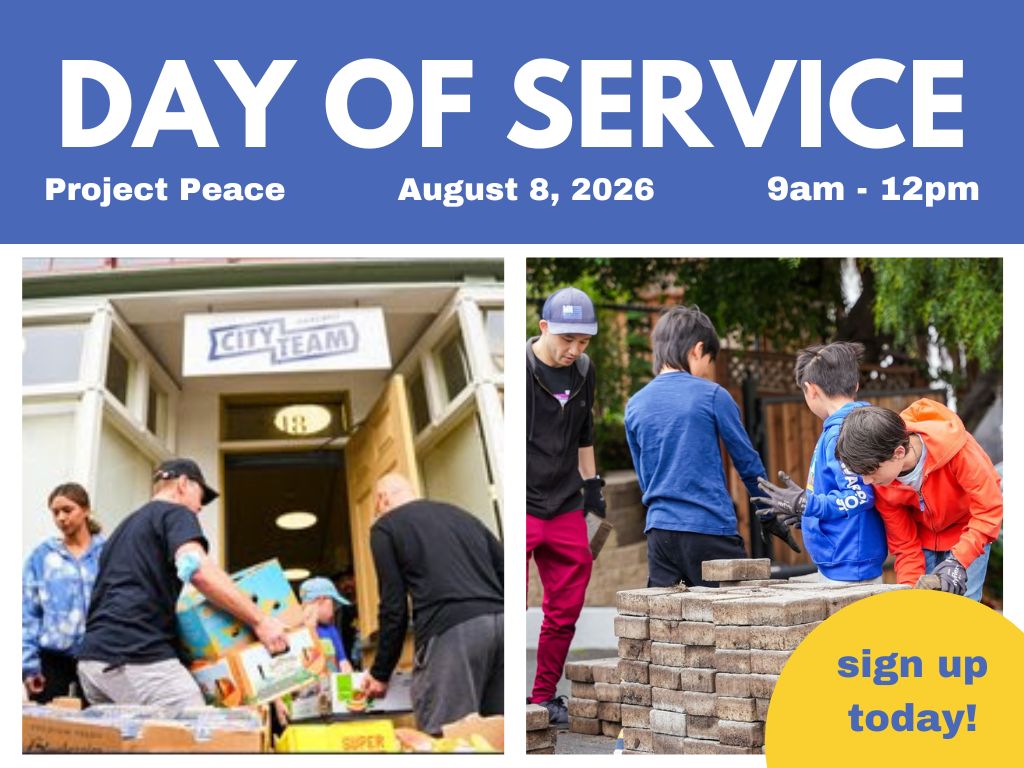 DAY OF SERVICE

Project Peace

August 8, 2026

9am - 12pm

CITY TEAM

SUPER

sign up today!